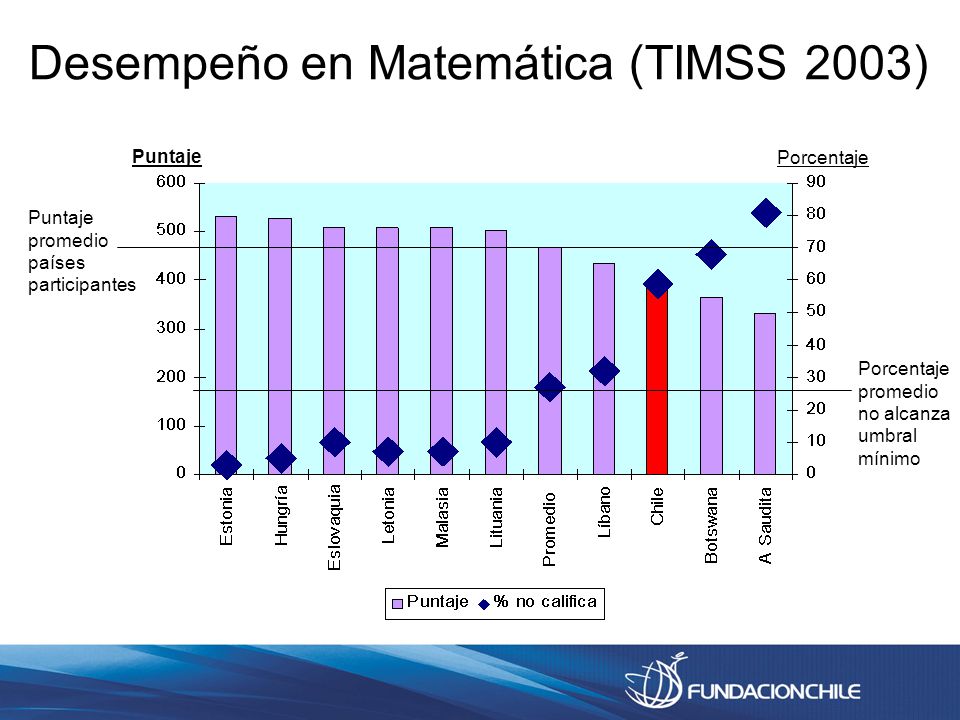 Desempeño en Matemática (TIMSS 2003)

Puntaje

Porcentaje

Puntaje promedio países participantes

Porcentaje promedio no alcanza umbral mínimo

600
500
400
300
200
100
0

90
80
70
60
50
40
30
20
10
0

Estonia
Hungría
Eslovaquia
Letonia
Malasia
Lituania
Promedio
Líbano
Chile
Botswana
A Saudita

Puntaje
% no califica

FUNDACIONCHILE